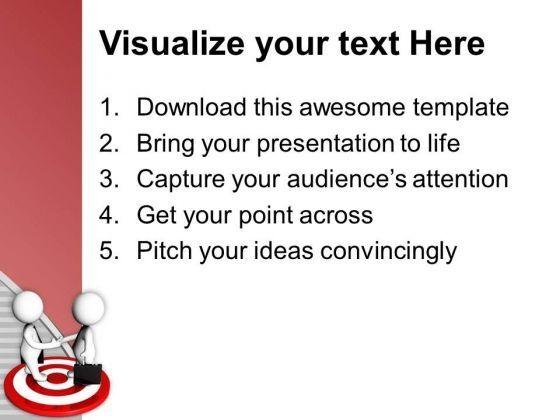 Visualize your text Here

1. Download this awesome template
2. Bring your presentation to life
3. Capture your audience's attention
4. Get your point across
5. Pitch your ideas convincingly